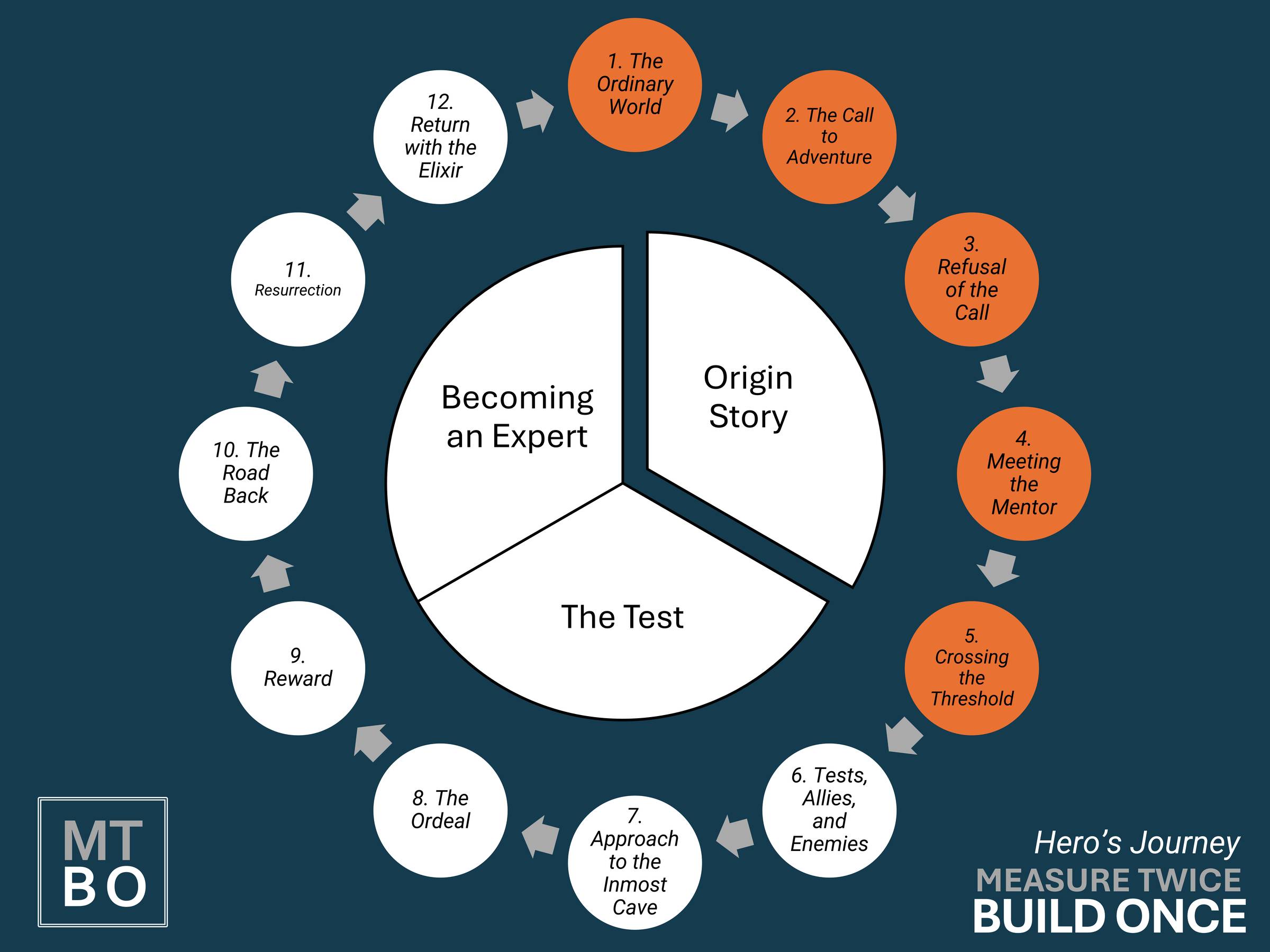 1. The Ordinary World

2. The Call to Adventure

3. Refusal of the Call

4. Meeting the Mentor

5. Crossing the Threshold

6. Tests, Allies, and Enemies

7. Approach to the Inmost Cave

8. The Ordeal

9. Reward

10. The Road Back

11. Resurrection

12. Return with the Elixir

Origin Story

The Test

Becoming an Expert

MT
BO

Hero's Journey
MEASURE TWICE
BUILD ONCE